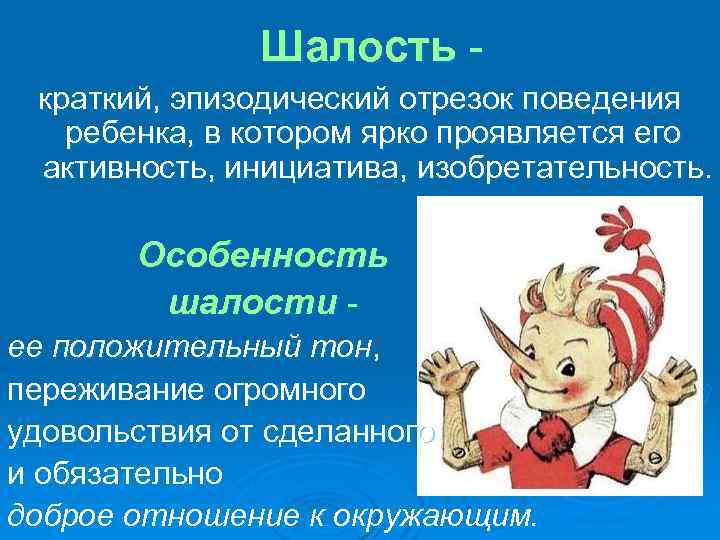 Шалость -

краткий, эпизодический отрезок поведения ребенка, в котором ярко проявляется его активность, инициатива, изобретательность.

Особенность шалости -

ее положительный тон, переживание огромного удовольствия от сделанного и обязательно доброе отношение к окружающим.